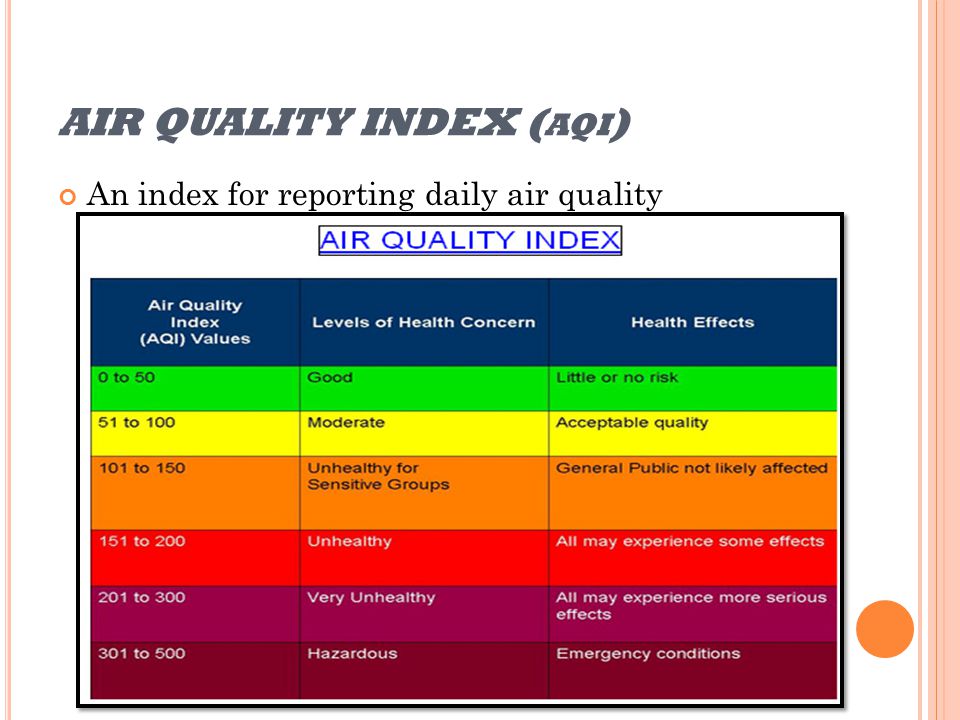 AIR QUALITY INDEX (AQI)

An index for reporting daily air quality

AIR QUALITY INDEX

| Air Quality Index (AQI) Values | Levels of Health Concern | Health Effects |
|---|---|---|
| 0 to 50 | Good | Little or no risk |
| 51 to 100 | Moderate | Acceptable quality |
| 101 to 150 | Unhealthy for Sensitive Groups | General Public not likely affected |
| 151 to 200 | Unhealthy | All may experience some effects |
| 201 to 300 | Very Unhealthy | All may experience more serious effects |
| 301 to 500 | Hazardous | Emergency conditions |